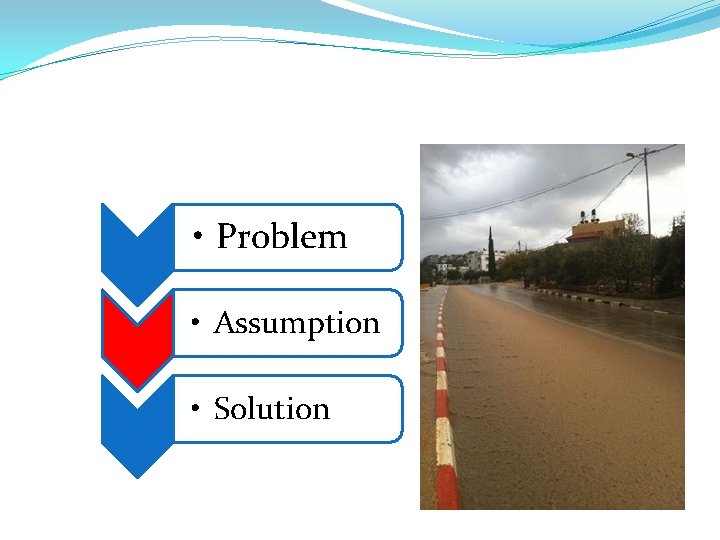 • Problem

• Assumption

• Solution